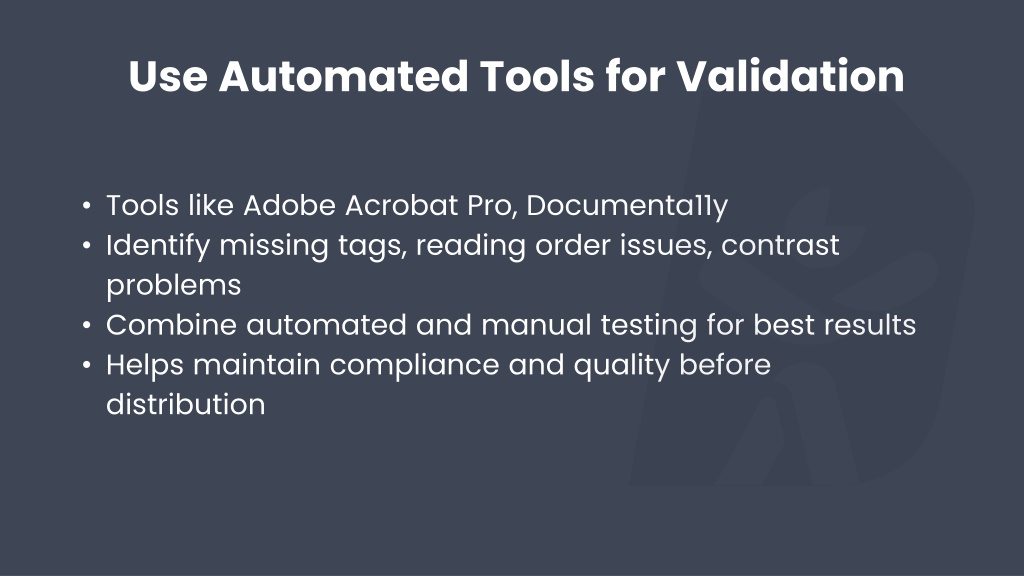 Use Automated Tools for Validation

• Tools like Adobe Acrobat Pro, Documenta11y
• Identify missing tags, reading order issues, contrast problems
• Combine automated and manual testing for best results
• Helps maintain compliance and quality before distribution